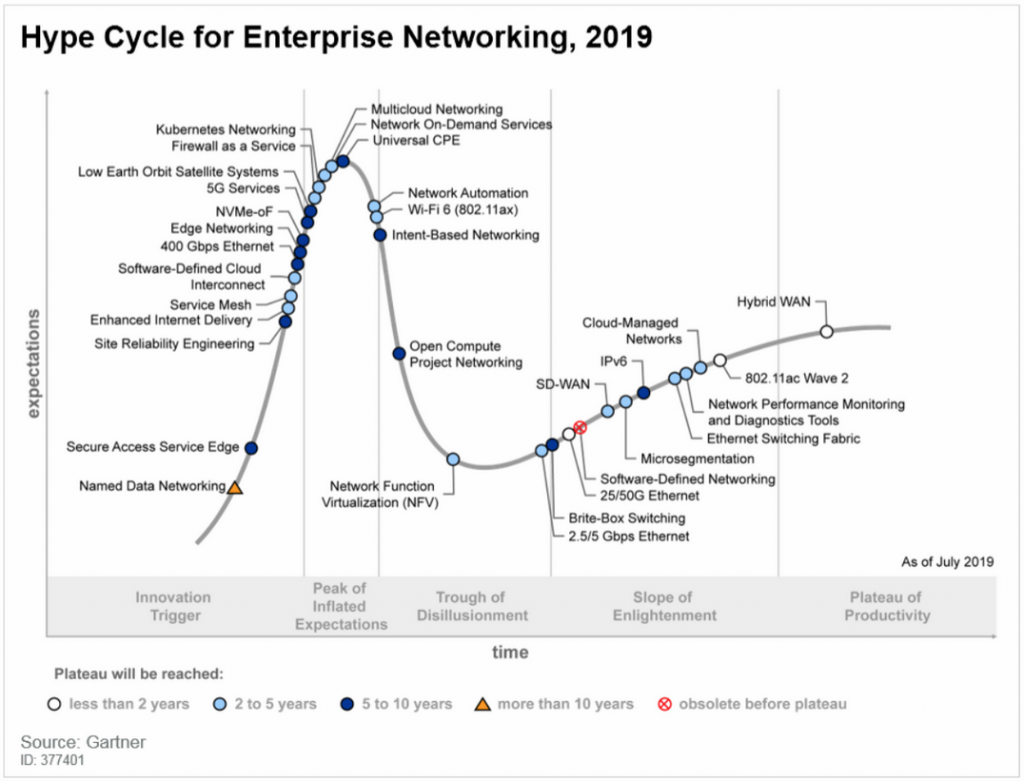 Hype Cycle for Enterprise Networking, 2019

expectations

Kubernetes Networking
Firewall as a Service
Low Earth Orbit Satellite Systems
5G Services
NVMe-oF
Edge Networking
400 Gbps Ethernet
Software-Defined Cloud Interconnect
Service Mesh
Enhanced Internet Delivery
Site Reliability Engineering
Secure Access Service Edge
Named Data Networking

Multicloud Networking
Network On-Demand Services
Universal CPE
Network Automation
Wi-Fi 6 (802.11ax)
Intent-Based Networking
Open Compute Project Networking
Network Function Virtualization (NFV)

SD-WAN
IPv6
Cloud-Managed Networks
Hybrid WAN
802.11ac Wave 2
Network Performance Monitoring and Diagnostics Tools
Ethernet Switching Fabric
Microsegmentation
Software-Defined Networking
25/50G Ethernet
Brite-Box Switching
2.5/5 Gbps Ethernet

As of July 2019

Innovation Trigger
Peak of Inflated Expectations
Trough of Disillusionment
Slope of Enlightenment
Plateau of Productivity

time

Plateau will be reached:
less than 2 years
2 to 5 years
5 to 10 years
more than 10 years
obsolete before plateau

Source: Gartner
ID: 377401